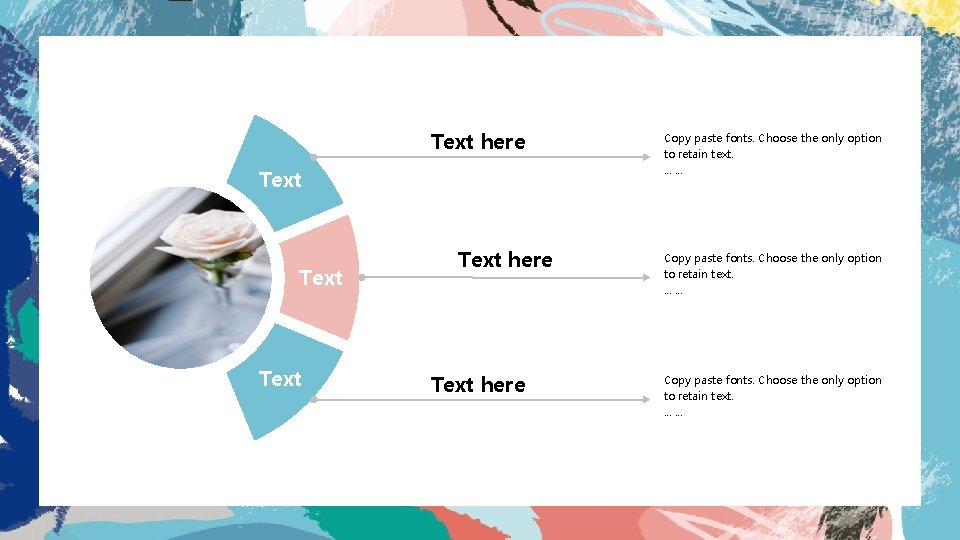 Text

Text here

Copy paste fonts. Choose the only option to retain text.
... ...

Text

Text here

Copy paste fonts. Choose the only option to retain text.
... ...

Text

Text here

Copy paste fonts. Choose the only option to retain text.
... ...